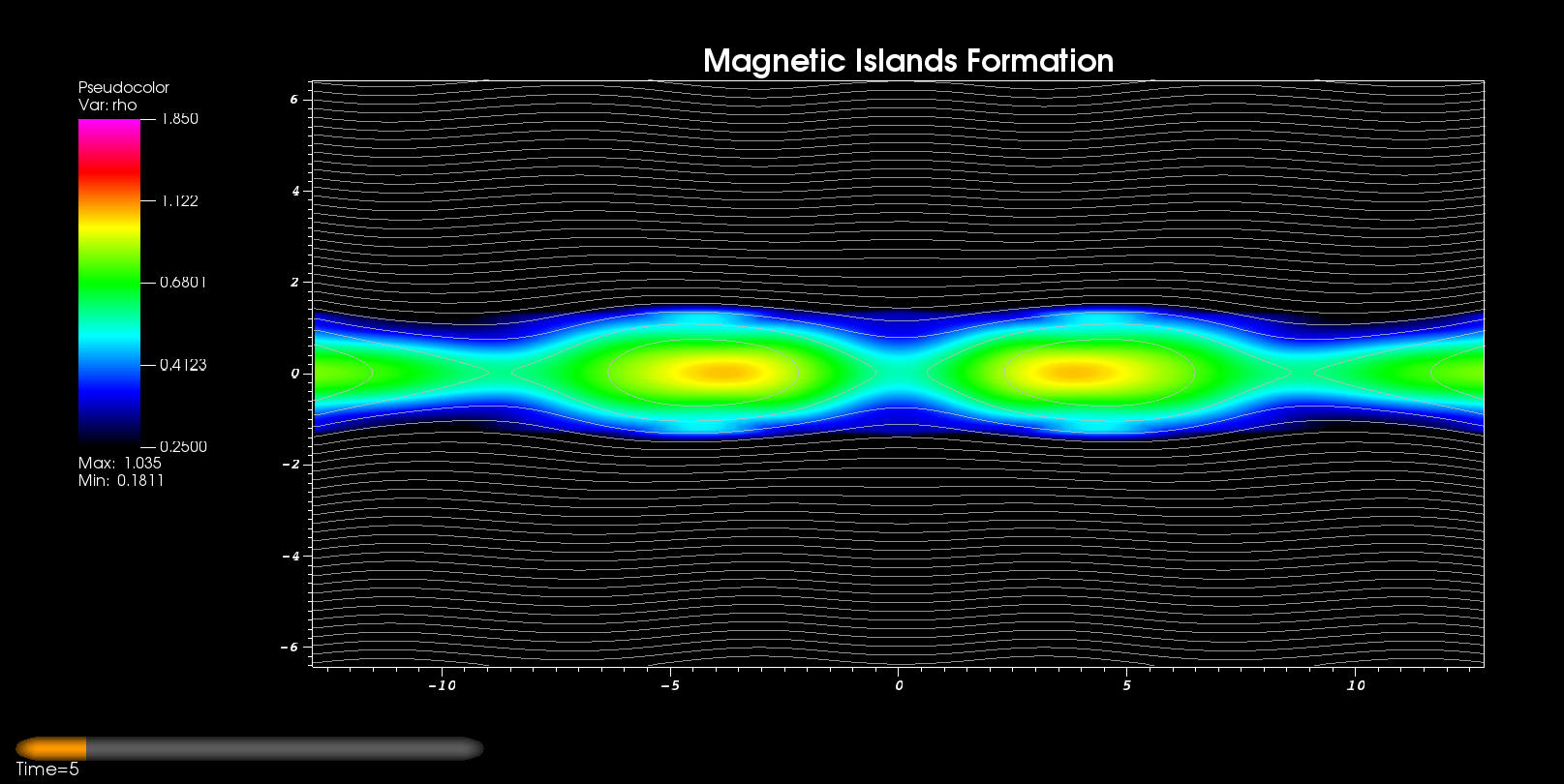 Magnetic Islands Formation

Pseudocolor
Var: rho
1.850
1.122
0.6801
0.4123
0.2500
Max: 1.035
Min: 0.1811

6
4
2
0
−2
−4
−6

−10
−5
0
5
10

Time=5